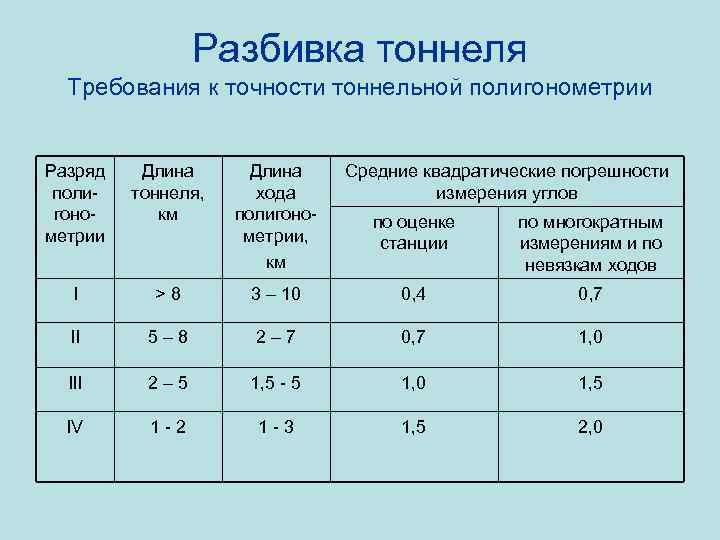 Разбивка тоннеля

Требования к точности тоннельной полигонометрии

| Разряд полигонометрии | Длина тоннеля, км | Длина хода полигонометрии, км | Средние квадратические погрешности измерения углов: по оценке станции | Средние квадратические погрешности измерения углов: по многократным измерениям и по невязкам ходов |
|---|---|---|---|---|
| I | > 8 | 3 – 10 | 0,4 | 0,7 |
| II | 5 – 8 | 2 – 7 | 0,7 | 1,0 |
| III | 2 – 5 | 1,5 - 5 | 1,0 | 1,5 |
| IV | 1 - 2 | 1 - 3 | 1,5 | 2,0 |